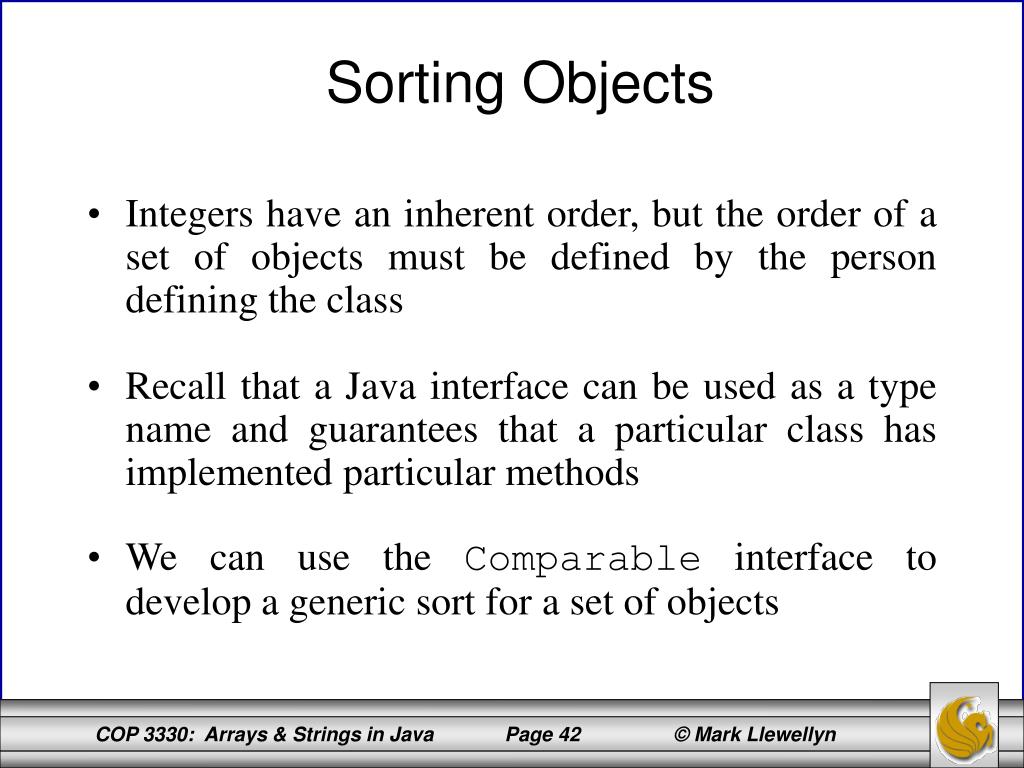 Sorting Objects

• Integers have an inherent order, but the order of a set of objects must be defined by the person defining the class

• Recall that a Java interface can be used as a type name and guarantees that a particular class has implemented particular methods

• We can use the Comparable interface to develop a generic sort for a set of objects

COP 3330: Arrays & Strings in Java Page 42 © Mark Llewellyn